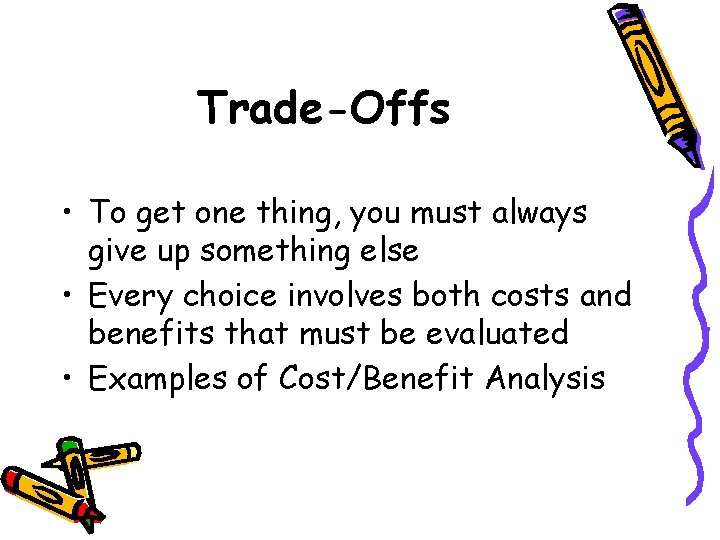 Trade-Offs

• To get one thing, you must always give up something else
• Every choice involves both costs and benefits that must be evaluated
• Examples of Cost/Benefit Analysis